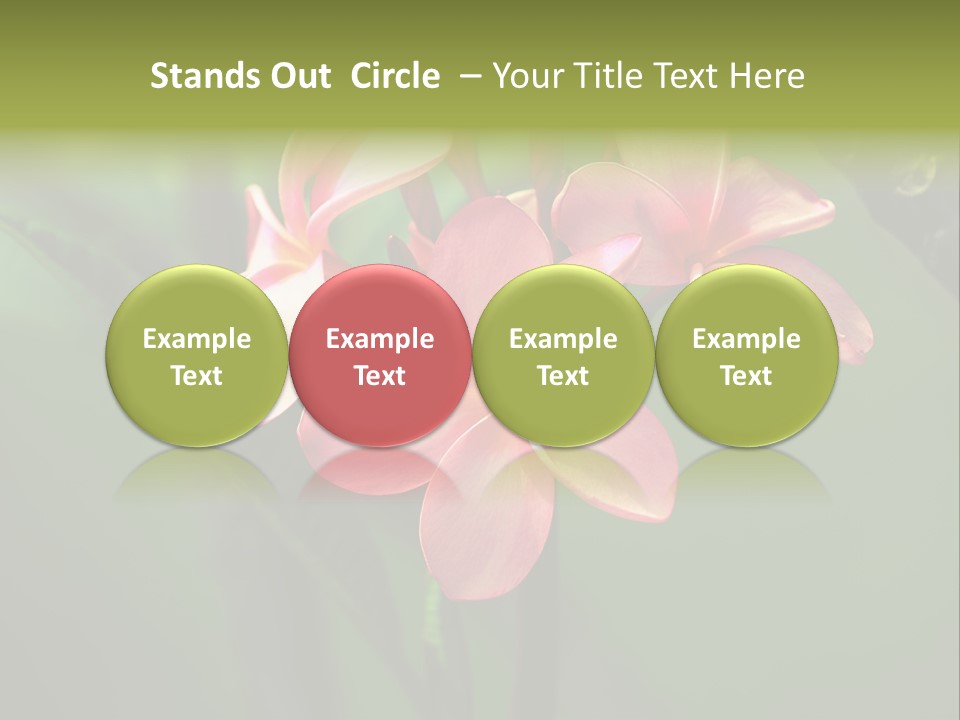 Stands Out Circle – Your Title Text Here

Example Text

Example Text

Example Text

Example Text